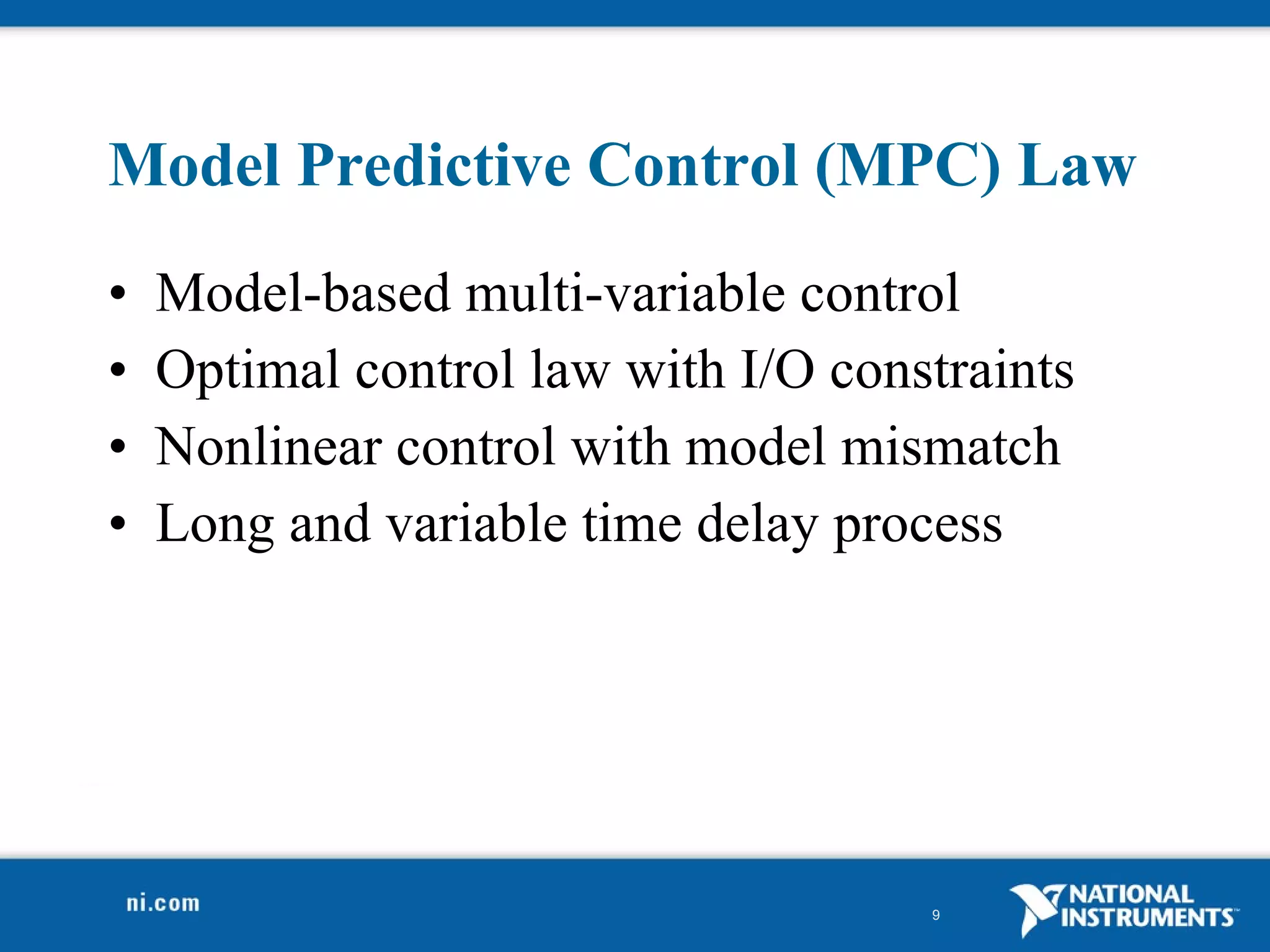 Model Predictive Control (MPC) Law

• Model-based multi-variable control
• Optimal control law with I/O constraints
• Nonlinear control with model mismatch
• Long and variable time delay process

ni.com

9

NATIONAL INSTRUMENTS™